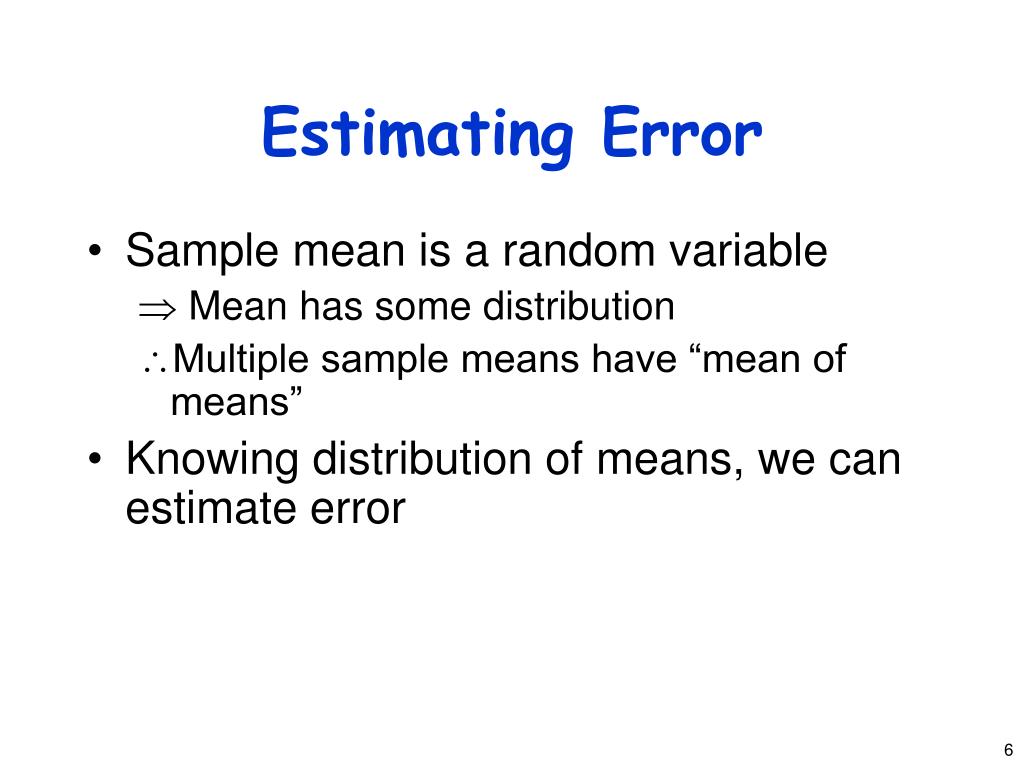 Estimating Error

• Sample mean is a random variable

$\Rightarrow$ Mean has some distribution

$\therefore$Multiple sample means have “mean of means”

• Knowing distribution of means, we can estimate error

6